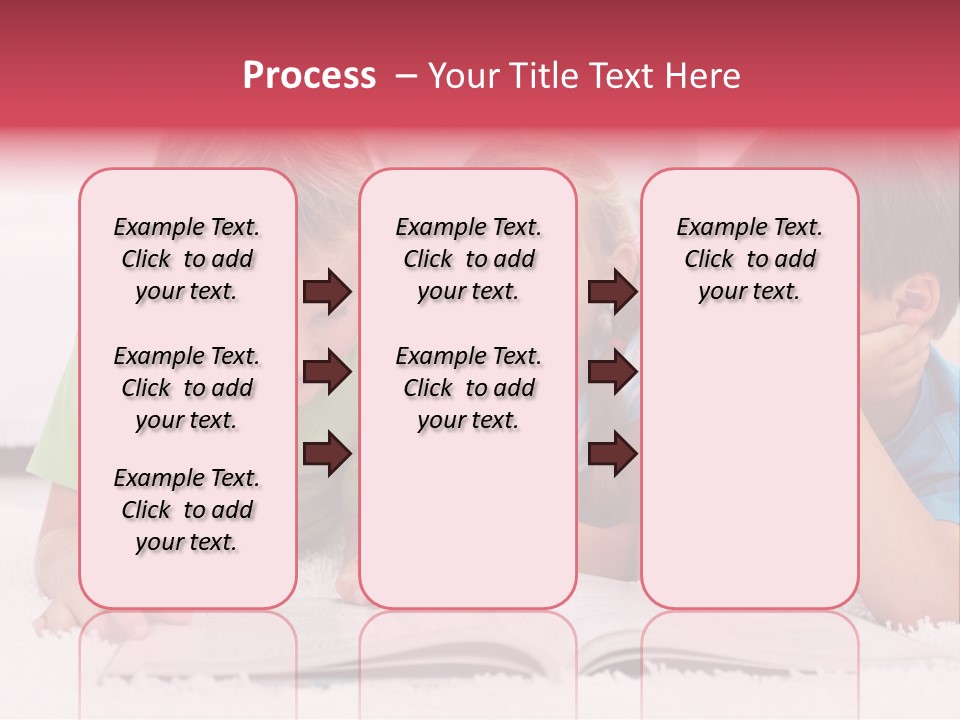 Process – Your Title Text Here

Example Text. Click to add your text.

Example Text. Click to add your text.

Example Text. Click to add your text.

Example Text. Click to add your text.

Example Text. Click to add your text.

Example Text. Click to add your text.